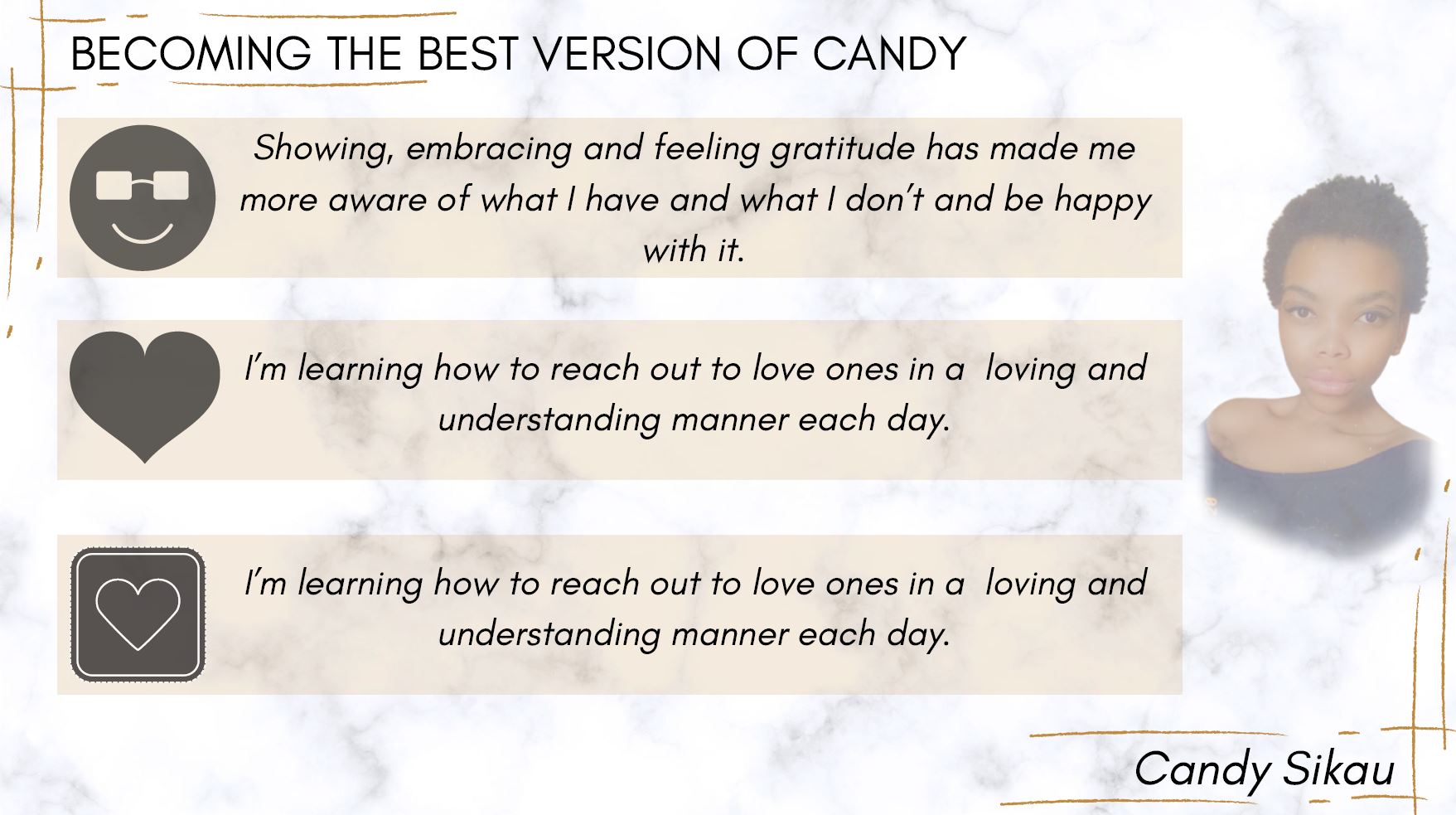 BECOMING THE BEST VERSION OF CANDY

Showing, embracing and feeling gratitude has made me more aware of what I have and what I don't and be happy with it.

I'm learning how to reach out to love ones in a loving and understanding manner each day.

I'm learning how to reach out to love ones in a loving and understanding manner each day.

Candy Sikau